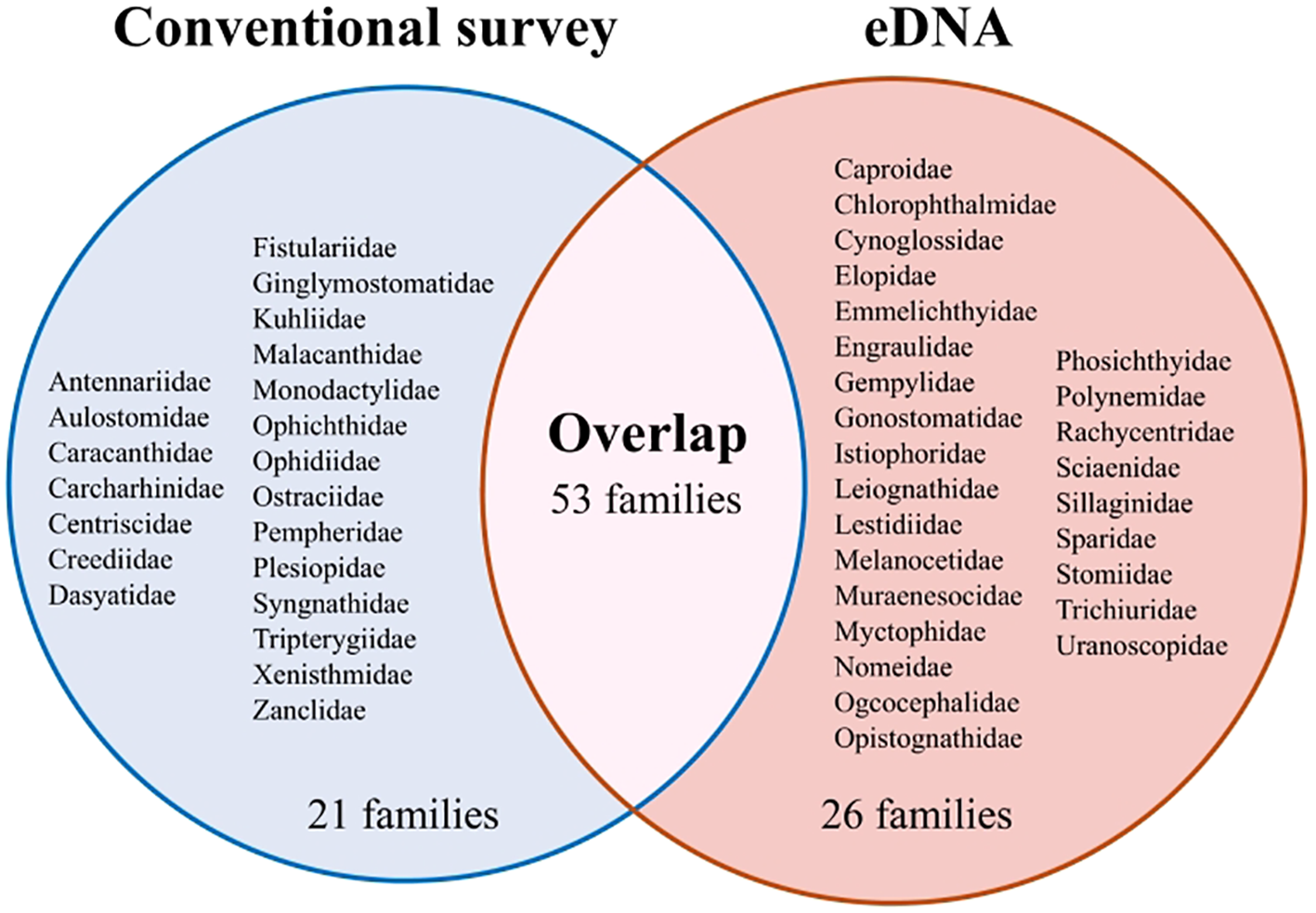 Conventional survey

eDNA

Antennariidae
Aulostomidae
Caracanthidae
Carcharhinidae
Centriscidae
Creediidae
Dasyatidae

Fistulariidae
Ginglymostomatidae
Kuhliidae
Malacanthidae
Monodactylidae
Ophichthidae
Ophidiidae
Ostraciidae
Pempheridae
Plesiopidae
Syngnathidae
Tripterygiidae
Xenisthmidae
Zanclidae

21 families

Overlap
53 families

Caproidae
Chlorophthalmidae
Cynoglossidae
Elopidae
Emmelichthyidae
Engraulidae
Gempylidae
Gonostomatidae
Istiophoridae
Leiognathidae
Lestidiidae
Melanocetidae
Muraenesocidae
Myctophidae
Nomeidae
Ogcocephalidae
Opistognathidae

Phosichthyidae
Polynemidae
Rachycentridae
Sciaenidae
Sillaginidae
Sparidae
Stomiidae
Trichiuridae
Uranoscopidae

26 families